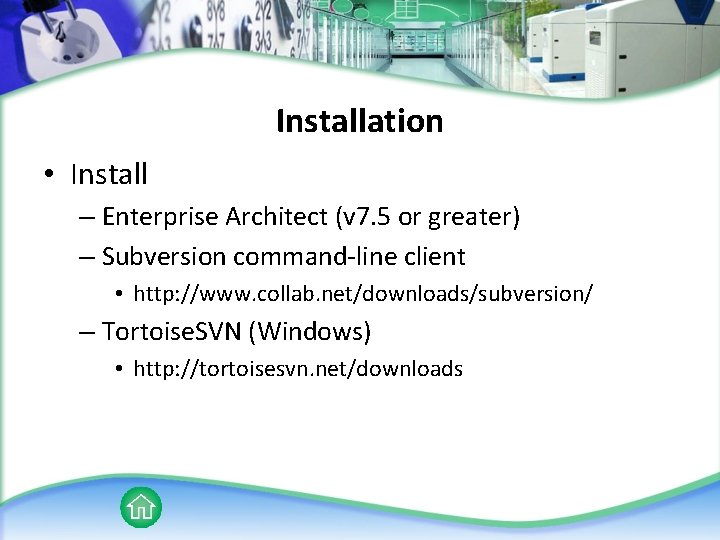 Installation

• Install
 – Enterprise Architect (v7.5 or greater)
 – Subversion command-line client
  • http://www.collab.net/downloads/subversion/
 – TortoiseSVN (Windows)
  • http://tortoisesvn.net/downloads